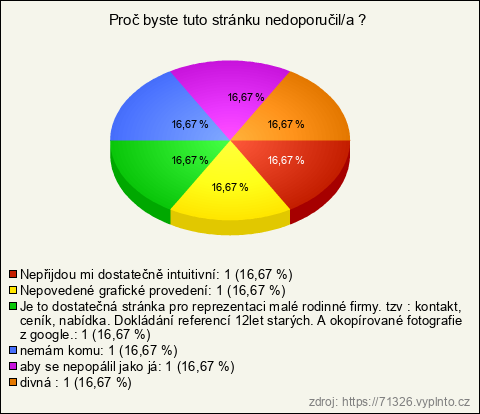 Proč byste tuto stránku nedoporučil/a ?

16,67 %
16,67 %
16,67 %
16,67 %
16,67 %
16,67 %

Nepřijdou mi dostatečně intuitivní: 1 (16,67 %)
Nepovedené grafické provedení: 1 (16,67 %)
Je to dostatečná stránka pro reprezentaci malé rodinné firmy. tzv : kontakt, ceník, nabídka. Dokládání referencí 12let starých. A okopírované fotografie z google.: 1 (16,67 %)
nemám komu: 1 (16,67 %)
aby se nepopálil jako já: 1 (16,67 %)
divná : 1 (16,67 %)

zdroj: https://71326.vyplnto.cz